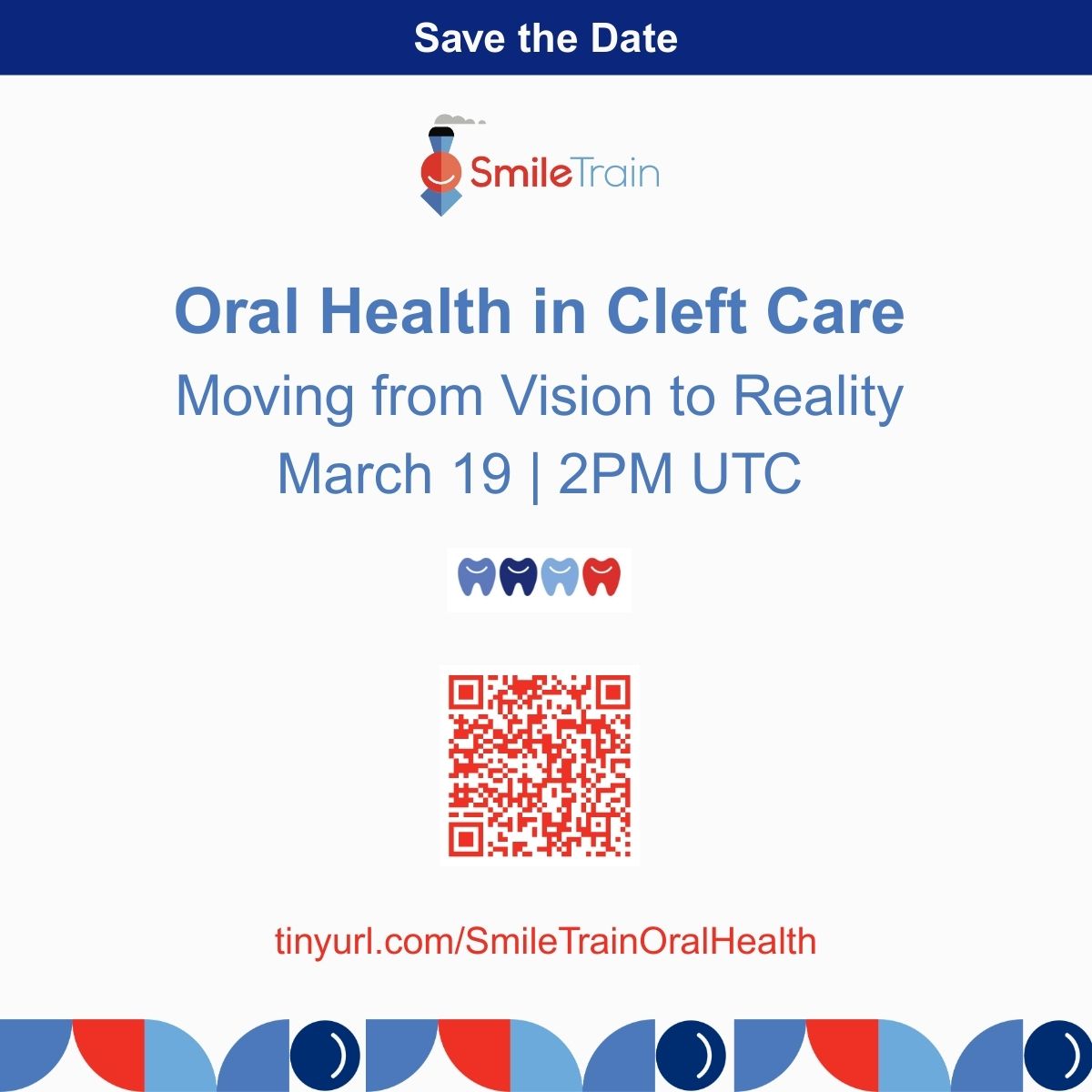 Save the Date

SmileTrain

Oral Health in Cleft Care
Moving from Vision to Reality
March 19 | 2PM UTC

tinyurl.com/SmileTrainOralHealth